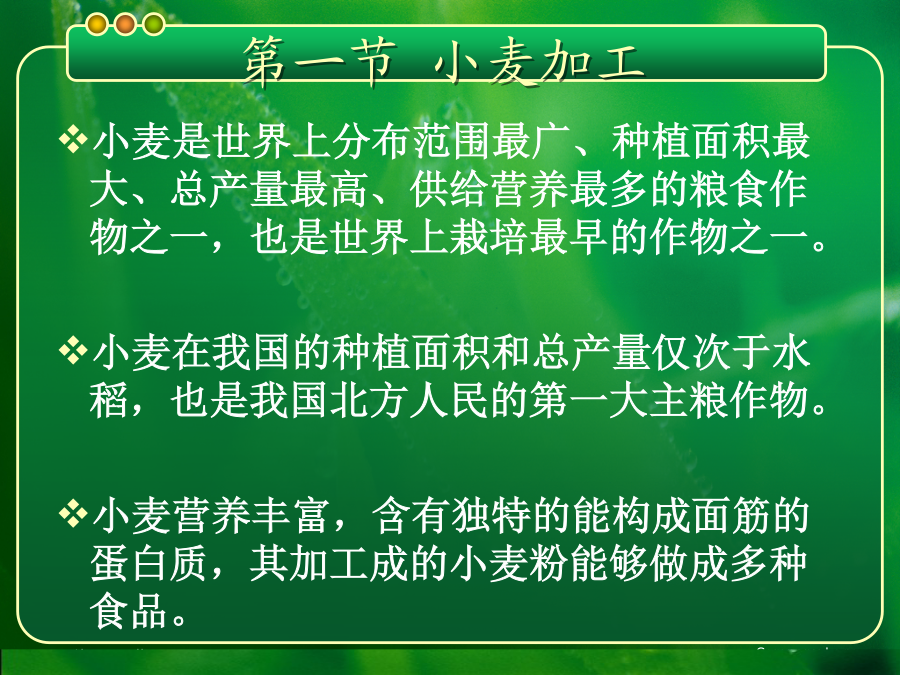 第一节 小麦加工

❖小麦是世界上分布范围最广、种植面积最大、总产量最高、供给营养最多的粮食作物之一，也是世界上栽培最早的作物之一。

❖小麦在我国的种植面积和总产量仅次于水稻，也是我国北方人民的第一大主粮作物。

❖小麦营养丰富，含有独特的能构成面筋的蛋白质，其加工成的小麦粉能够做成多种食品。